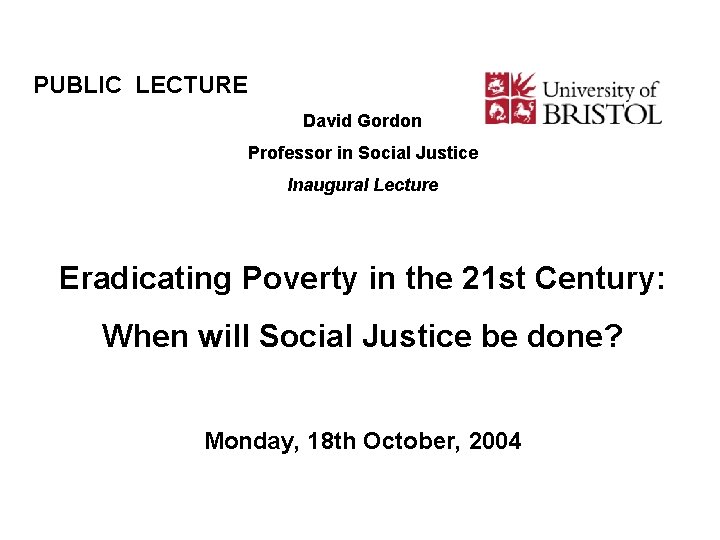 PUBLIC LECTURE

University of
BRISTOL

David Gordon

Professor in Social Justice

Inaugural Lecture

Eradicating Poverty in the 21st Century:

When will Social Justice be done?

Monday, 18th October, 2004